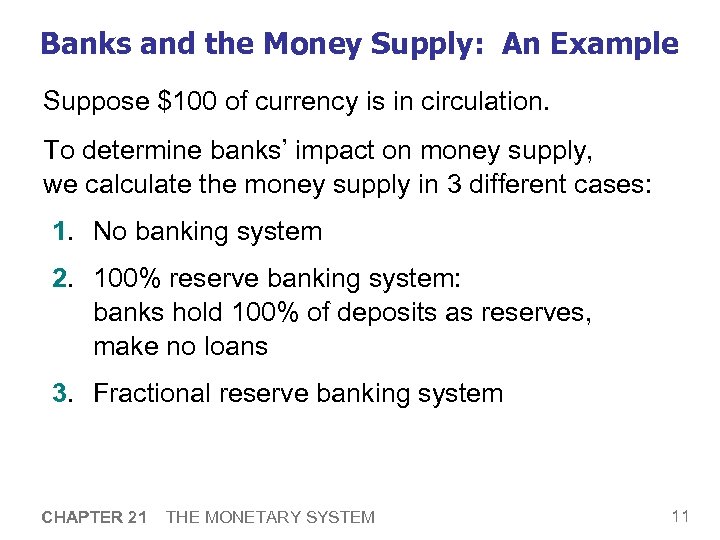 Banks and the Money Supply: An Example

Suppose \$100 of currency is in circulation.

To determine banks' impact on money supply, we calculate the money supply in 3 different cases:

1. No banking system

2. 100% reserve banking system: banks hold 100% of deposits as reserves, make no loans

3. Fractional reserve banking system

CHAPTER 21 THE MONETARY SYSTEM

11